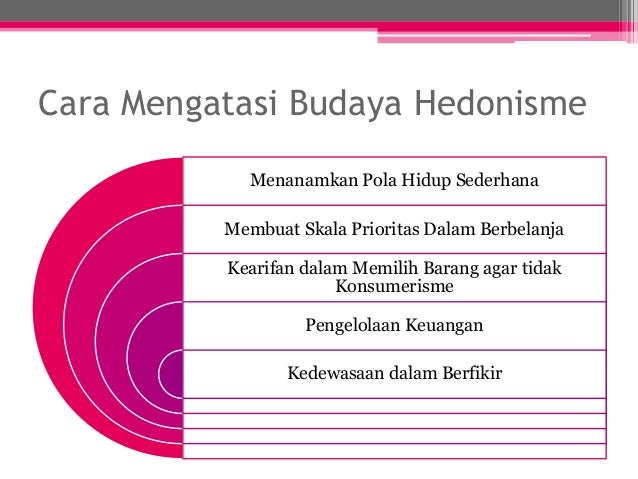 Cara Mengatasi Budaya Hedonisme

Menanamkan Pola Hidup Sederhana

Membuat Skala Prioritas Dalam Berbelanja

Kearifan dalam Memilih Barang agar tidak Konsumerisme

Pengelolaan Keuangan

Kedewasaan dalam Berfikir